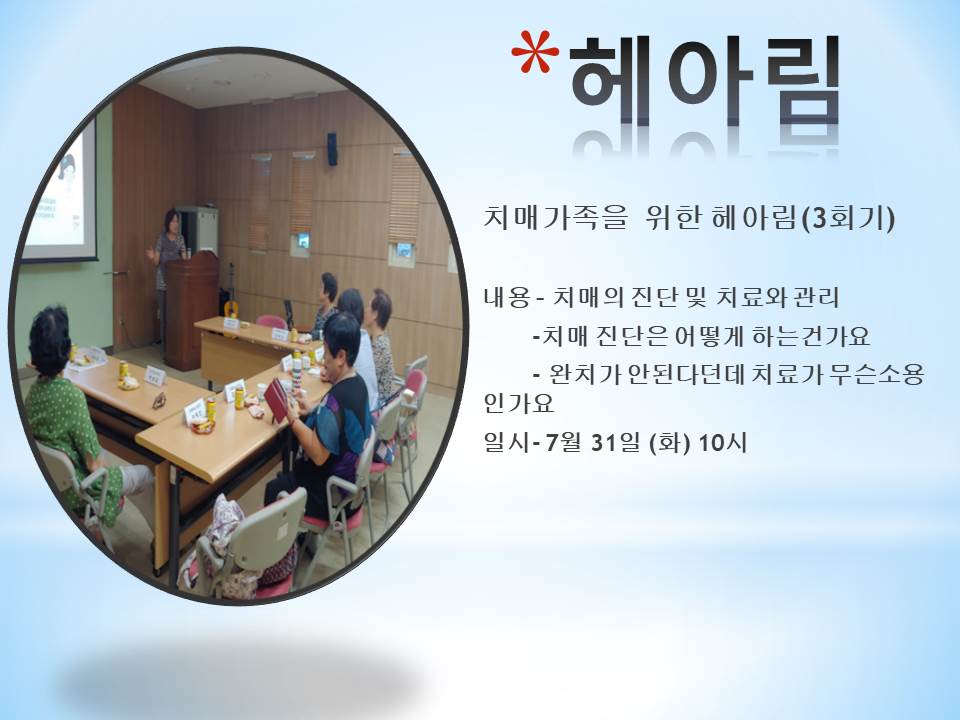 *헤아림

치매가족을 위한 헤아림(3회기)

내용 - 치매의 진단 및 치료와 관리
-치매 진단은 어떻게 하는건가요
- 완치가 안된다던데 치료가 무슨소용인가요

일시- 7월 31일 (화) 10시